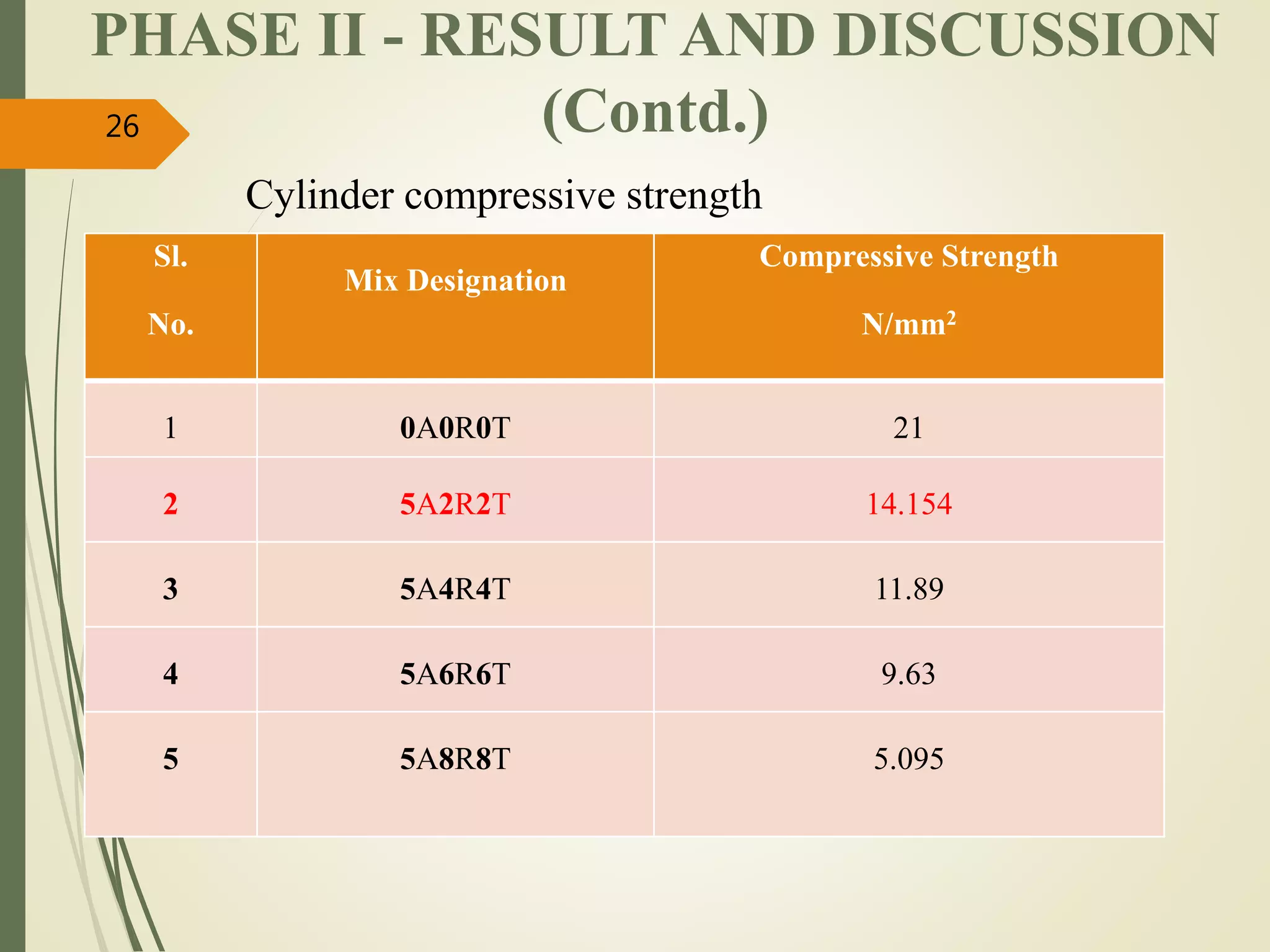 PHASE II - RESULT AND DISCUSSION (Contd.)

26

Cylinder compressive strength

| Sl. No. | Mix Designation | Compressive Strength $N/mm^2$ |
|---|---|---|
| 1 | 0A0R0T | 21 |
| 2 | 5A2R2T | 14.154 |
| 3 | 5A4R4T | 11.89 |
| 4 | 5A6R6T | 9.63 |
| 5 | 5A8R8T | 5.095 |